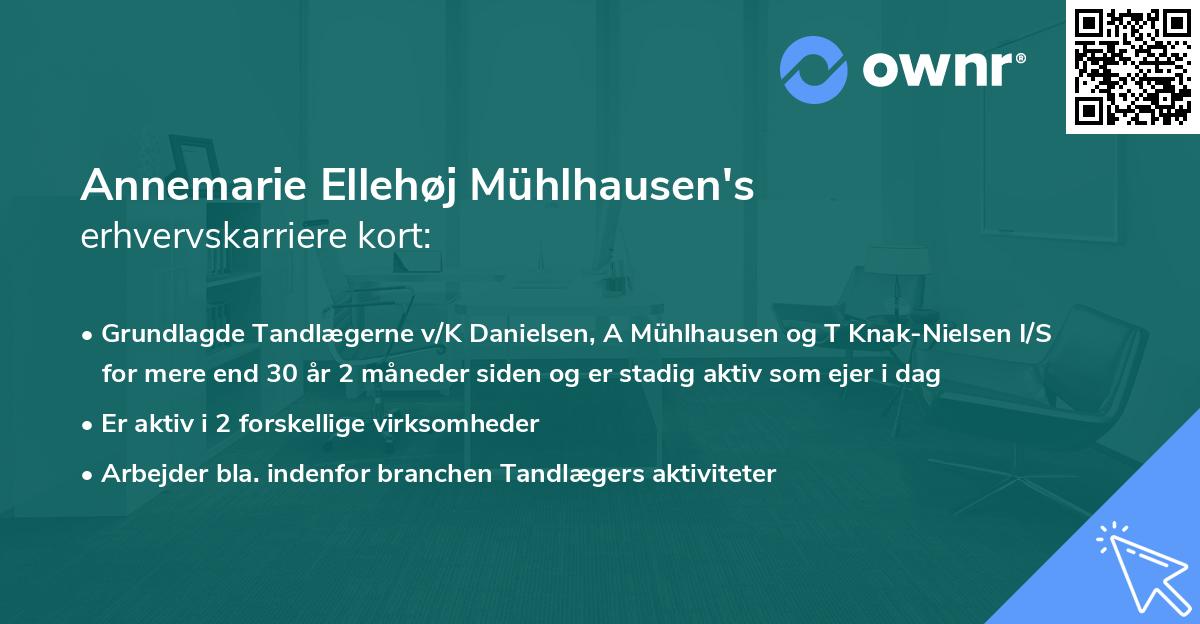 ownr®

Annemarie Ellehøj Mühlhausen's erhvervskarriere kort:

• Grundlagde Tandlægerne v/K Danielsen, A Mühlhausen og T Knak-Nielsen I/S for mere end 30 år 2 måneder siden og er stadig aktiv som ejer i dag

• Er aktiv i 2 forskellige virksomheder

• Arbejder bla. indenfor branchen Tandlægers aktiviteter